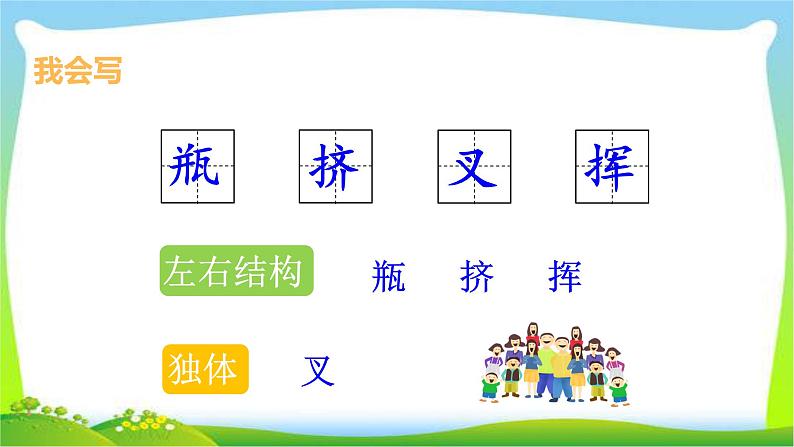 我会写

瓶 挤 叉 挥

左右结构 瓶 挤 挥

独体 叉